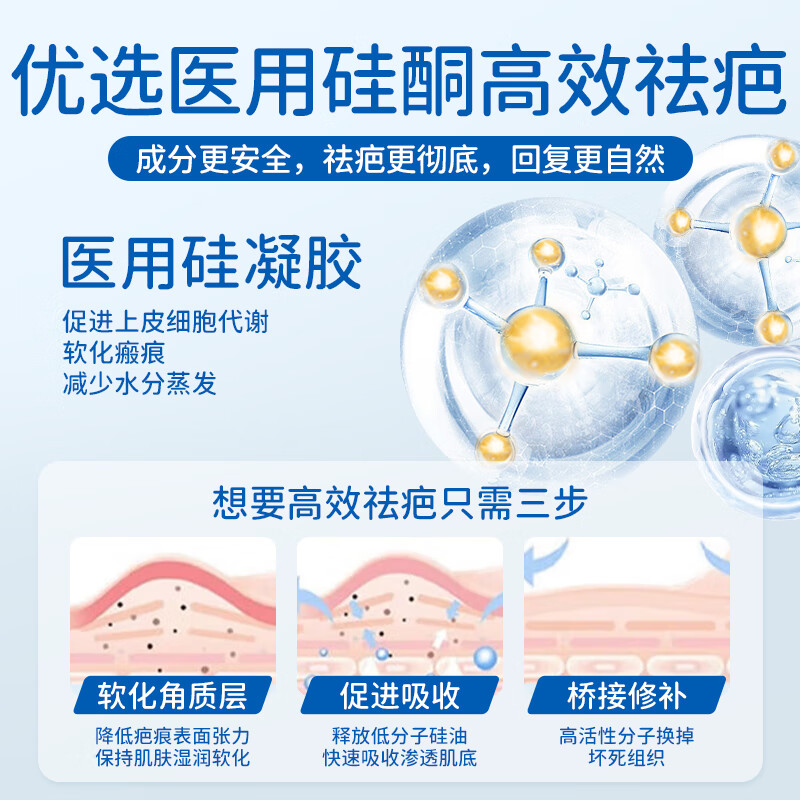 优选医用硅酮高效祛疤

成分更安全，祛疤更彻底，回复更自然

医用硅凝胶

促进上皮细胞代谢
软化瘢痕
减少水分蒸发

想要高效祛疤只需三步

软化角质层
降低疤痕表面张力
保持肌肤湿润软化

促进吸收
释放低分子硅油
快速吸收渗透肌底

桥接修补
高活性分子换掉
坏死组织